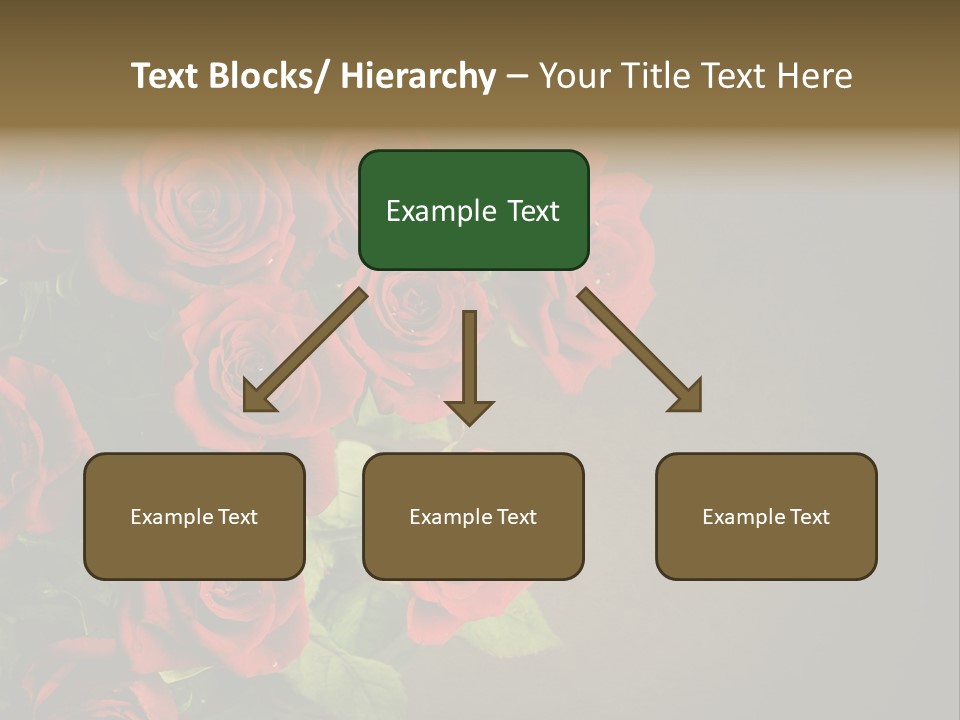 Text Blocks/ Hierarchy – Your Title Text Here

Example Text

Example Text

Example Text

Example Text